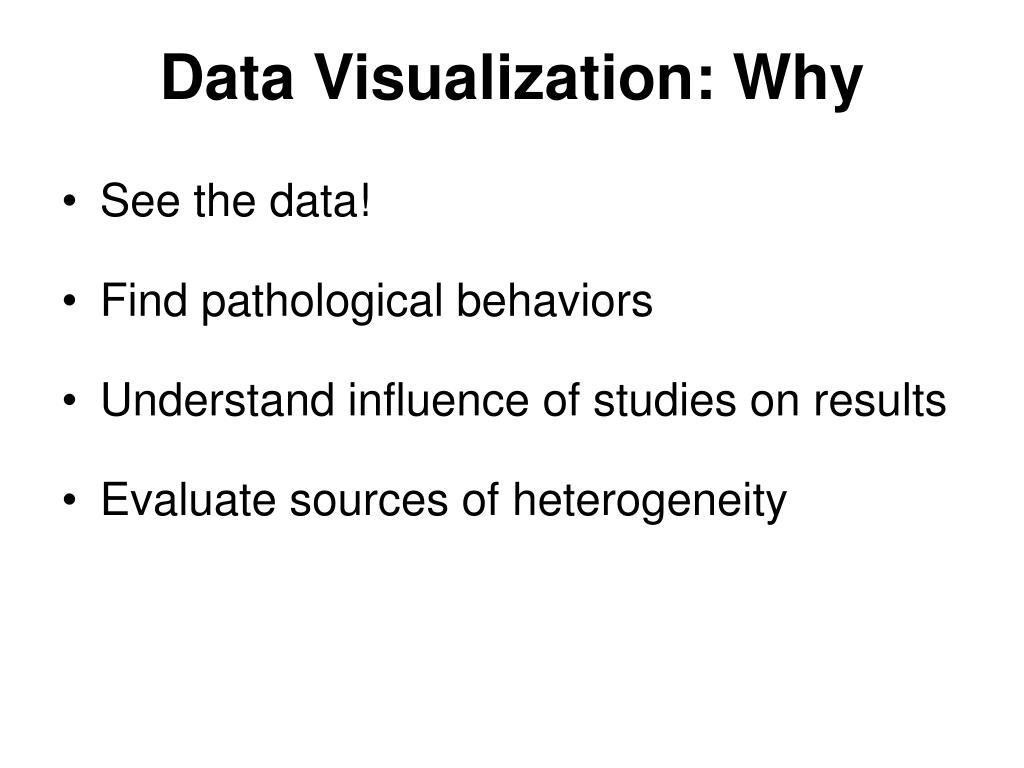 Data Visualization: Why

• See the data!

• Find pathological behaviors

• Understand influence of studies on results

• Evaluate sources of heterogeneity